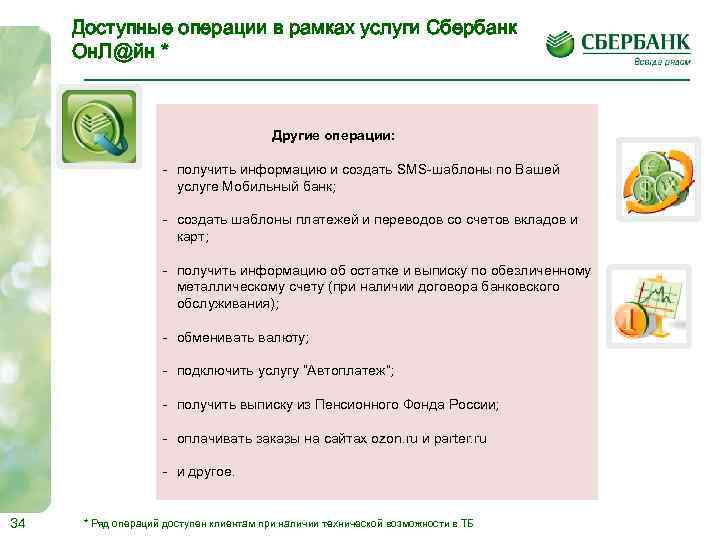 Доступные операции в рамках услуги Сбербанк ОнЛ@йн *

СБЕРБАНК
Всегда рядом

Другие операции:

- получить информацию и создать SMS-шаблоны по Вашей услуге Мобильный банк;

- создать шаблоны платежей и переводов со счетов вкладов и карт;

- получить информацию об остатке и выписку по обезличенному металлическому счету (при наличии договора банковского обслуживания);

- обменивать валюту;

- подключить услугу "Автоплатеж";

- получить выписку из Пенсионного Фонда России;

- оплачивать заказы на сайтах ozon.ru и parter.ru

- и другое.

34

* Ряд операций доступен клиентам при наличии технической возможности в ТБ